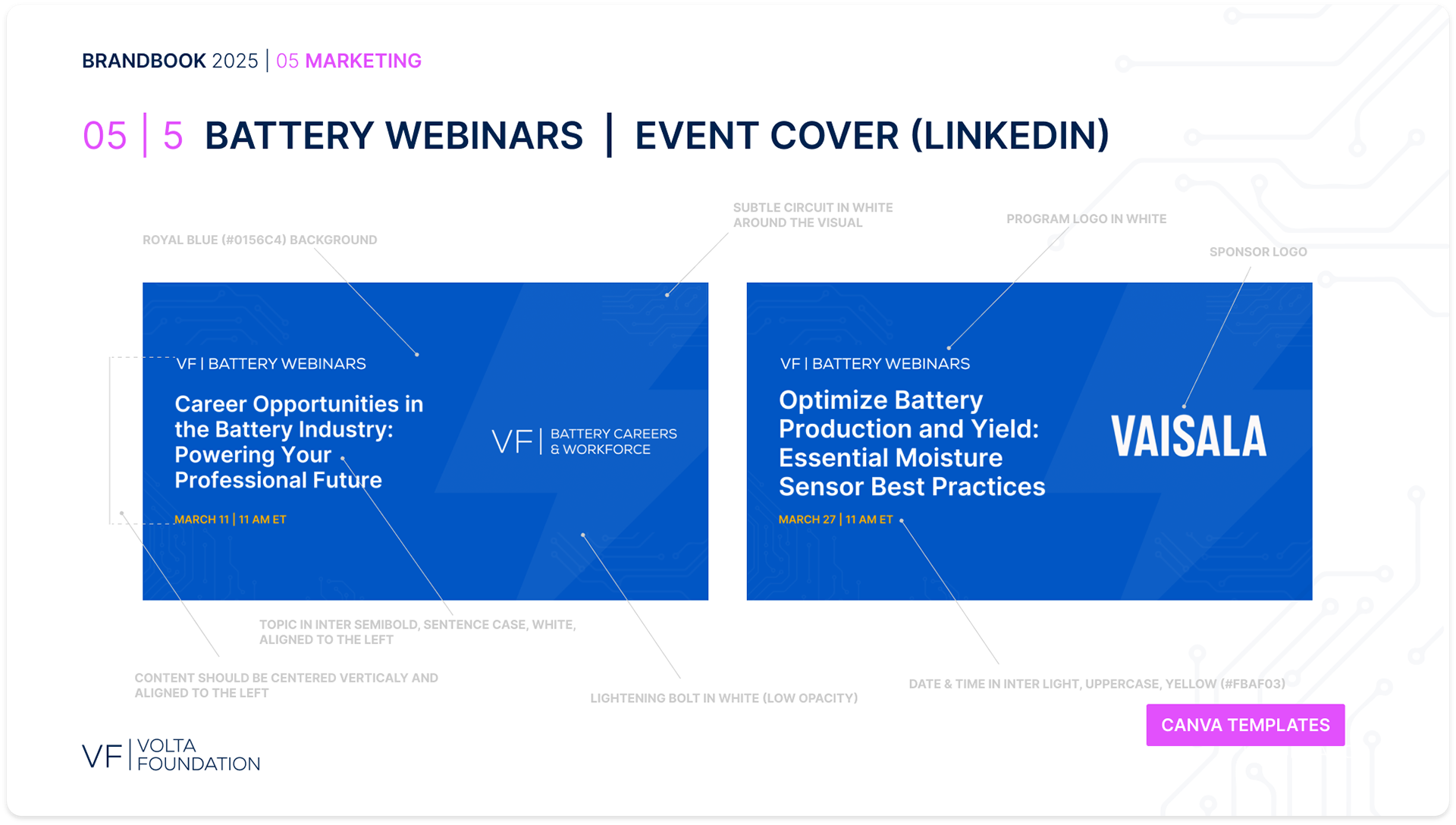 BRANDBOOK 2025 | 05 MARKETING

05 | 5 BATTERY WEBINARS | EVENT COVER (LINKEDIN)

ROYAL BLUE (#0156C4) BACKGROUND

SUBTLE CIRCUIT IN WHITE AROUND THE VISUAL

PROGRAM LOGO IN WHITE

SPONSOR LOGO

VF | BATTERY WEBINARS

Career Opportunities in the Battery Industry: Powering Your Professional Future

MARCH 11 | 11 AM ET

VF | BATTERY CAREERS & WORKFORCE

VF | BATTERY WEBINARS

Optimize Battery Production and Yield: Essential Moisture Sensor Best Practices

MARCH 27 | 11 AM ET

VAISALA

TOPIC IN INTER SEMIBOLD, SENTENCE CASE, WHITE, ALIGNED TO THE LEFT

CONTENT SHOULD BE CENTERED VERTICALY AND ALIGNED TO THE LEFT

LIGHTENING BOLT IN WHITE (LOW OPACITY)

DATE & TIME IN INTER LIGHT, UPPERCASE, YELLOW (#FBAF03)

CANVA TEMPLATES

VF | VOLTA FOUNDATION